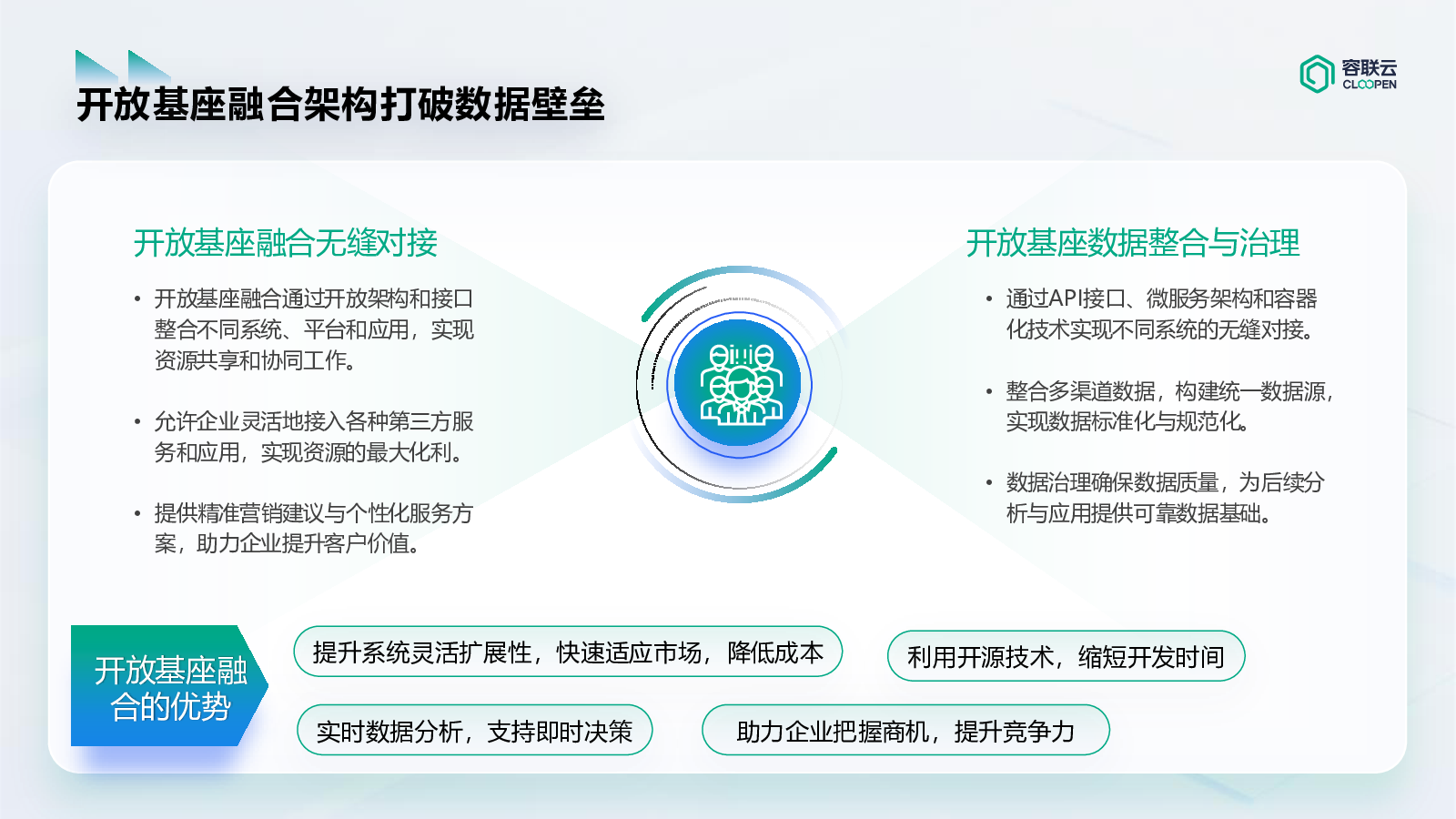 开放基座融合架构打破数据壁垒

容联云
CLOOPEN

开放基座融合无缝对接

• 开放基座融合通过开放架构和接口整合不同系统、平台和应用，实现资源共享和协同工作。

• 允许企业灵活地接入各种第三方服务和应用，实现资源的最大化利。

• 提供精准营销建议与个性化服务方案，助力企业提升客户价值。

开放基座数据整合与治理

• 通过API接口、微服务架构和容器化技术实现不同系统的无缝对接。

• 整合多渠道数据，构建统一数据源，实现数据标准化与规范化。

• 数据治理确保数据质量，为后续分析与应用提供可靠数据基础。

开放基座融合的优势

提升系统灵活扩展性，快速适应市场，降低成本

利用开源技术，缩短开发时间

实时数据分析，支持即时决策

助力企业把握商机，提升竞争力